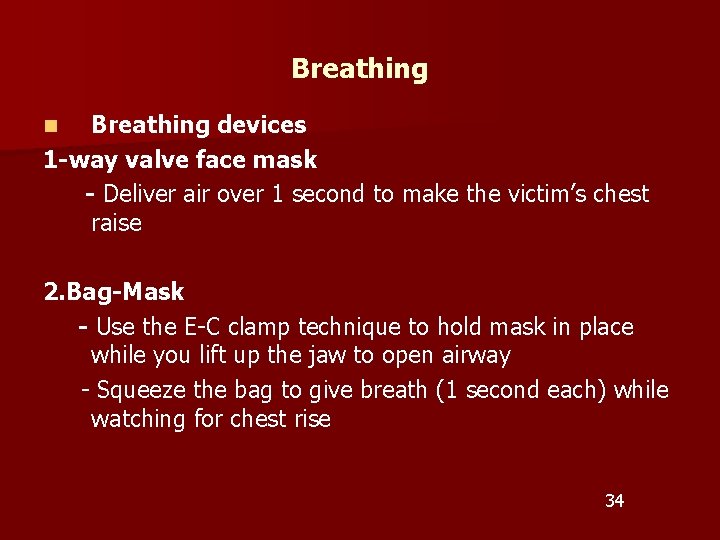 Breathing

Breathing devices

1-way valve face mask

- Deliver air over 1 second to make the victim's chest raise

2.Bag-Mask

- Use the E-C clamp technique to hold mask in place while you lift up the jaw to open airway

- Squeeze the bag to give breath (1 second each) while watching for chest rise

34